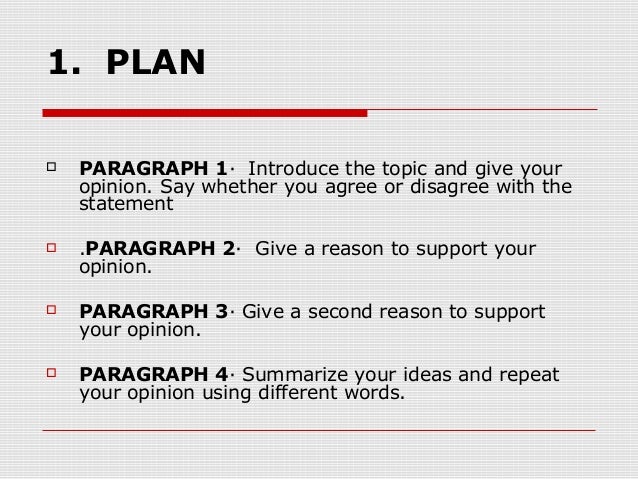 1. PLAN

PARAGRAPH 1· Introduce the topic and give your opinion. Say whether you agree or disagree with the statement

.PARAGRAPH 2· Give a reason to support your opinion.

PARAGRAPH 3· Give a second reason to support your opinion.

PARAGRAPH 4· Summarize your ideas and repeat your opinion using different words.